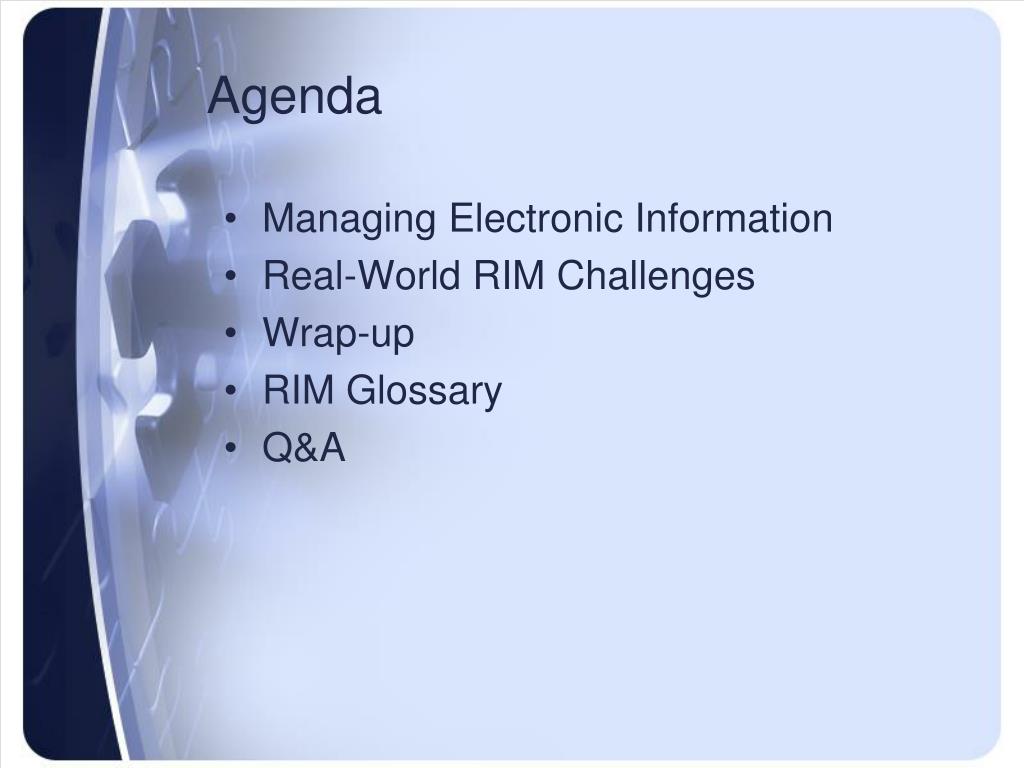 Agenda

• Managing Electronic Information
• Real-World RIM Challenges
• Wrap-up
• RIM Glossary
• Q&A